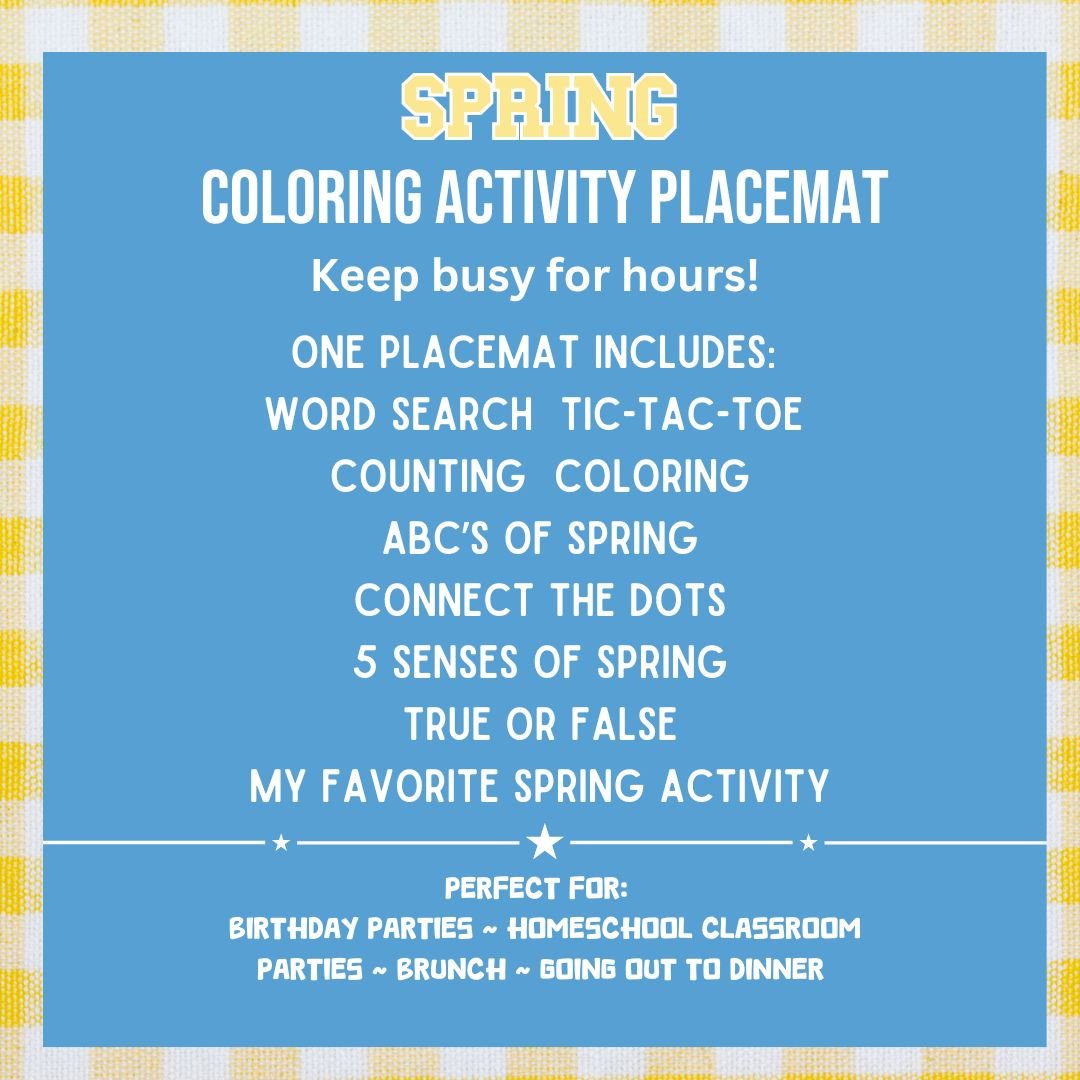 SPRING
COLORING ACTIVITY PLACEMAT
Keep busy for hours!

ONE PLACEMAT INCLUDES:
WORD SEARCH TIC-TAC-TOE
COUNTING COLORING
ABC'S OF SPRING
CONNECT THE DOTS
5 SENSES OF SPRING
TRUE OR FALSE
MY FAVORITE SPRING ACTIVITY

PERFECT FOR:
BIRTHDAY PARTIES ~ HOMESCHOOL CLASSROOM
PARTIES ~ BRUNCH ~ GOING OUT TO DINNER